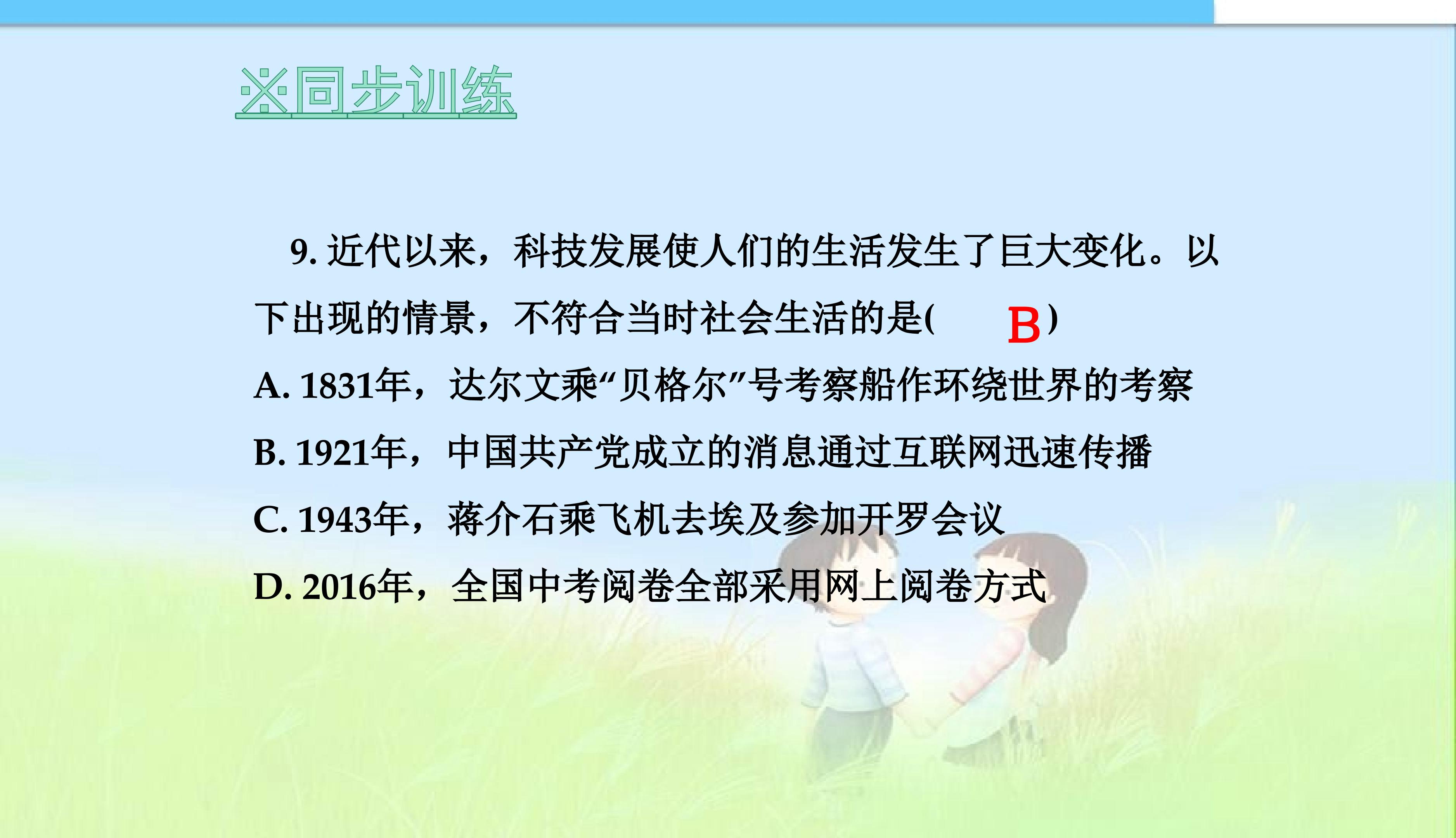 ※同步训练

9. 近代以来，科技发展使人们的生活发生了巨大变化。以下出现的情景，不符合当时社会生活的是( B )

A. 1831年，达尔文乘“贝格尔”号考察船作环绕世界的考察

B. 1921年，中国共产党成立的消息通过互联网迅速传播

C. 1943年，蒋介石乘飞机去埃及参加开罗会议

D. 2016年，全国中考阅卷全部采用网上阅卷方式